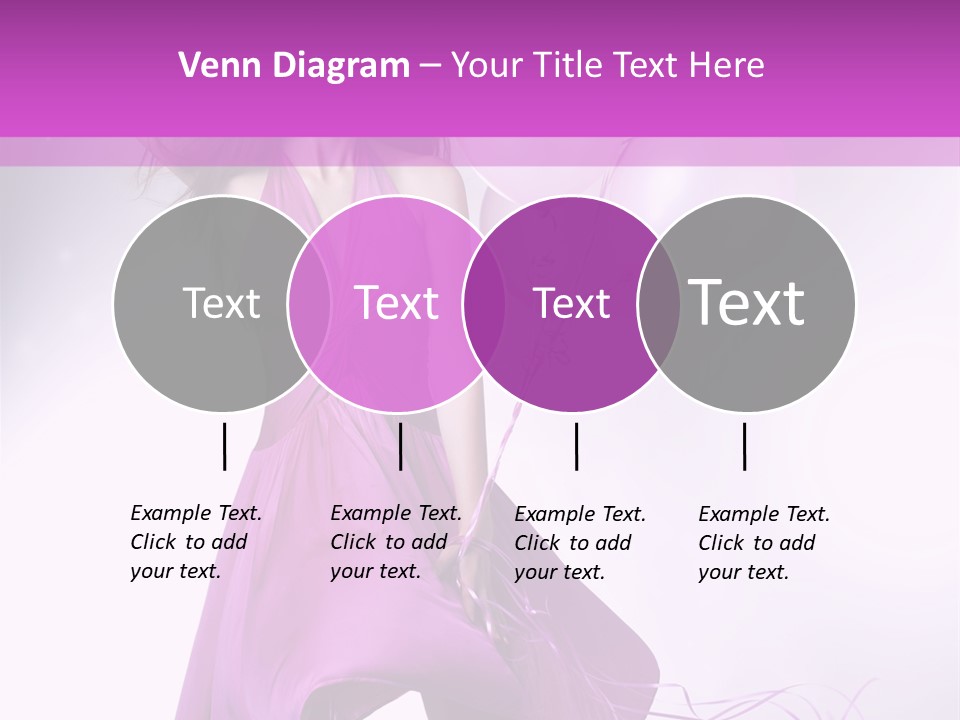 Venn Diagram – Your Title Text Here

Text

Text

Text

Text

Example Text. Click to add your text.

Example Text. Click to add your text.

Example Text. Click to add your text.

Example Text. Click to add your text.